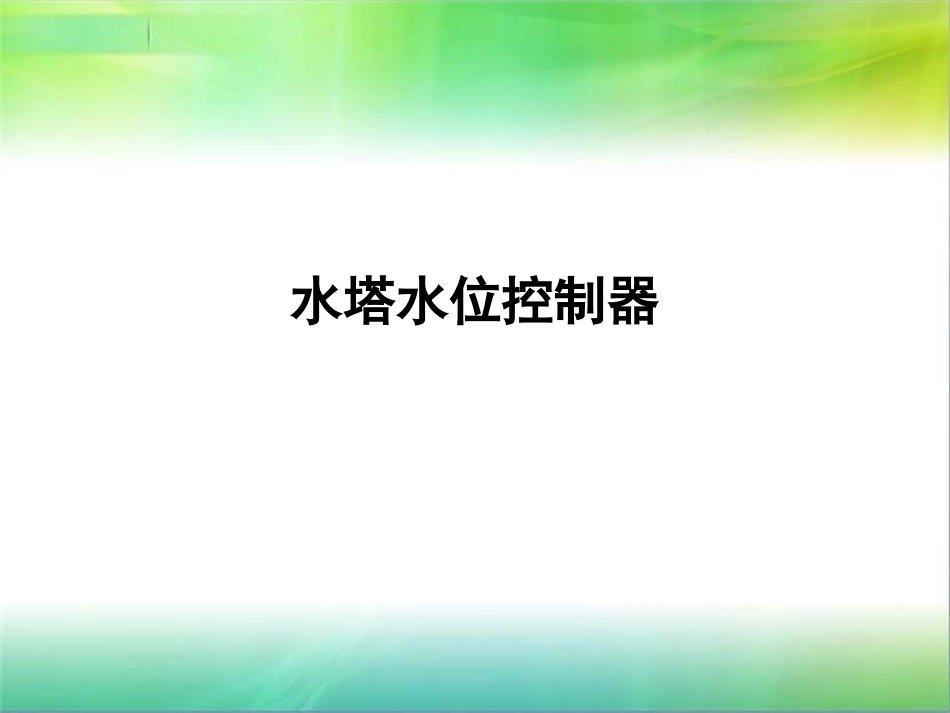 水塔水位控制器